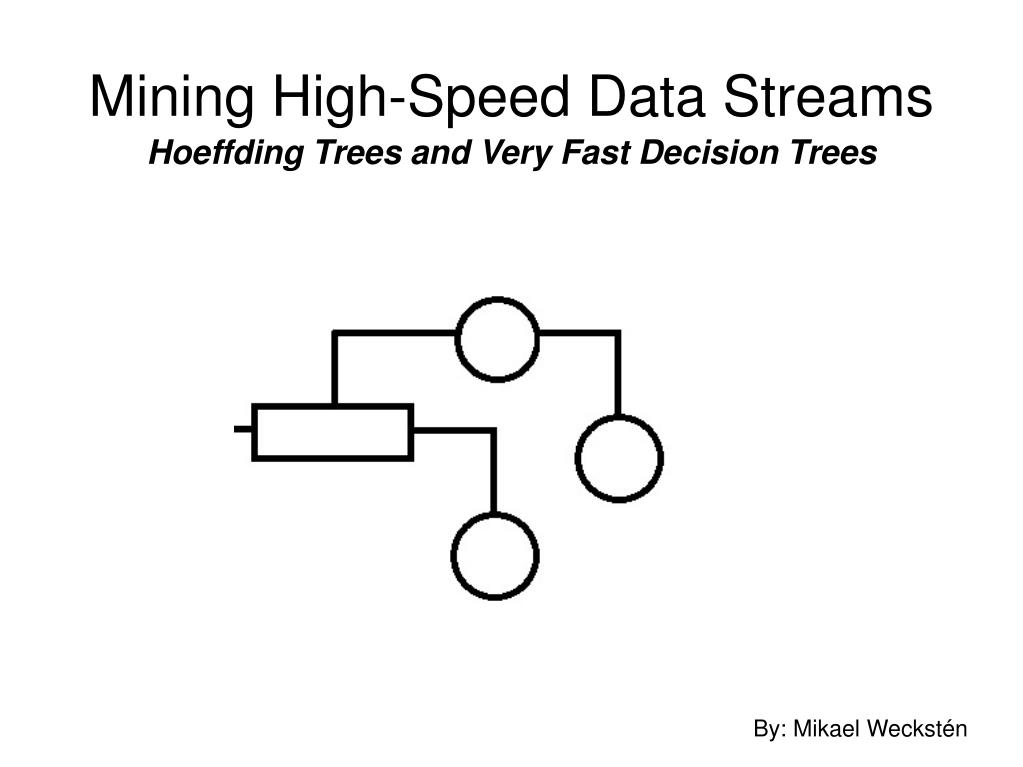 Mining High-Speed Data Streams
Hoeffding Trees and Very Fast Decision Trees

By: Mikael Weckstén